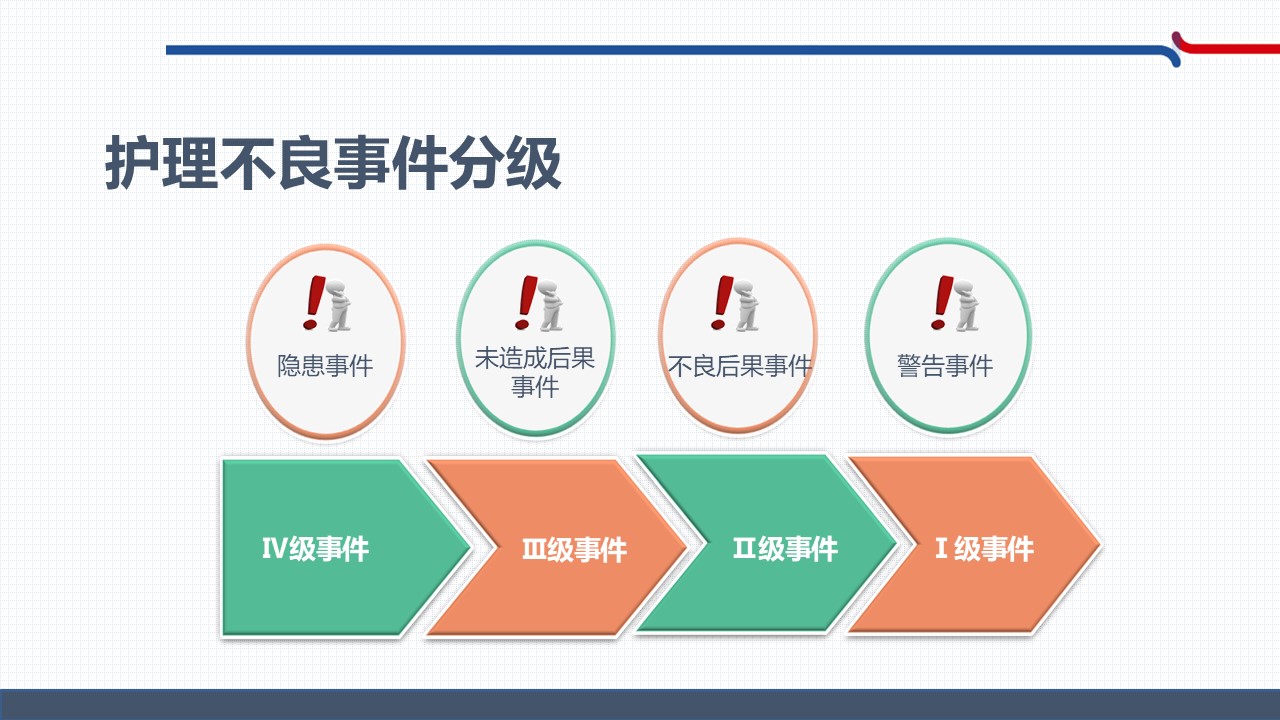 护理不良事件分级

隐患事件

未造成后果事件

不良后果事件

警告事件

Ⅳ级事件

Ⅲ级事件

Ⅱ级事件

Ⅰ级事件